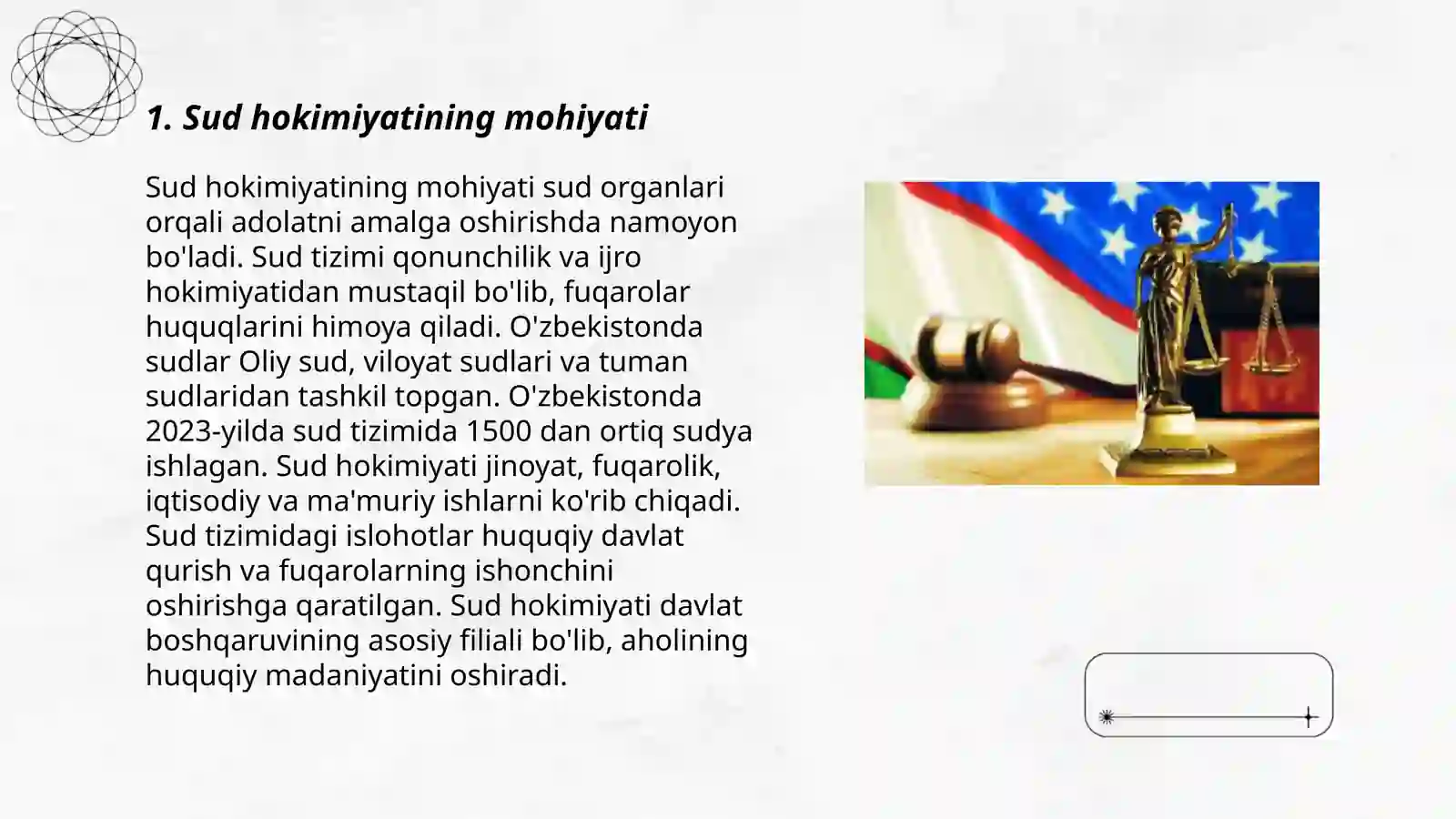 1. Sud hokimiyatining mohiyati

Sud hokimiyatining mohiyati sud organlari orqali adolatni amalga oshirishda namoyon bo'ladi. Sud tizimi qonunchilik va ijro hokimiyatidan mustaqil bo'lib, fuqarolar huquqlarini himoya qiladi. O'zbekistonda sudlar Oliy sud, viloyat sudlari va tuman sudlaridan tashkil topgan. O'zbekistonda 2023-yilda sud tizimida 1500 dan ortiq sudya ishlagan. Sud hokimiyati jinoyat, fuqarolik, iqtisodiy va ma'muriy ishlarni ko'rib chiqadi. Sud tizimidagi islohotlar huquqiy davlat qurish va fuqarolarning ishonchini oshirishga qaratilgan. Sud hokimiyati davlat boshqaruvining asosiy filiali bo'lib, aholining huquqiy madaniyatini oshiradi.